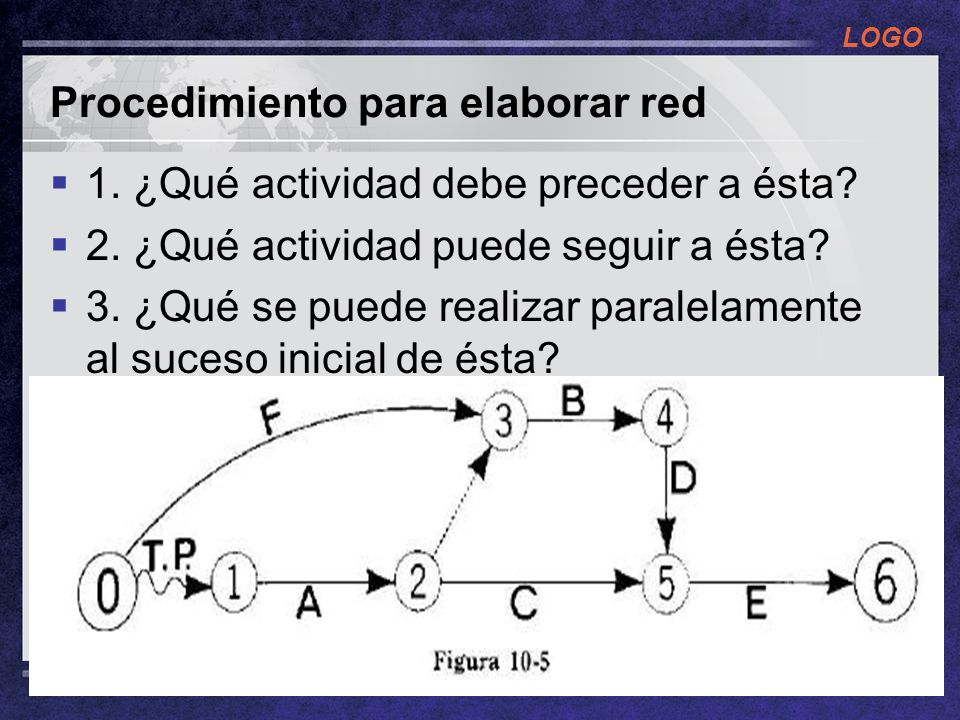 LOGO

Procedimiento para elaborar red

1. ¿Qué actividad debe preceder a ésta?
2. ¿Qué actividad puede seguir a ésta?
3. ¿Qué se puede realizar paralelamente al suceso inicial de ésta?

F
3
B
4
D
0
T.P.
1
A
2
C
5
E
6

Figura 10-5